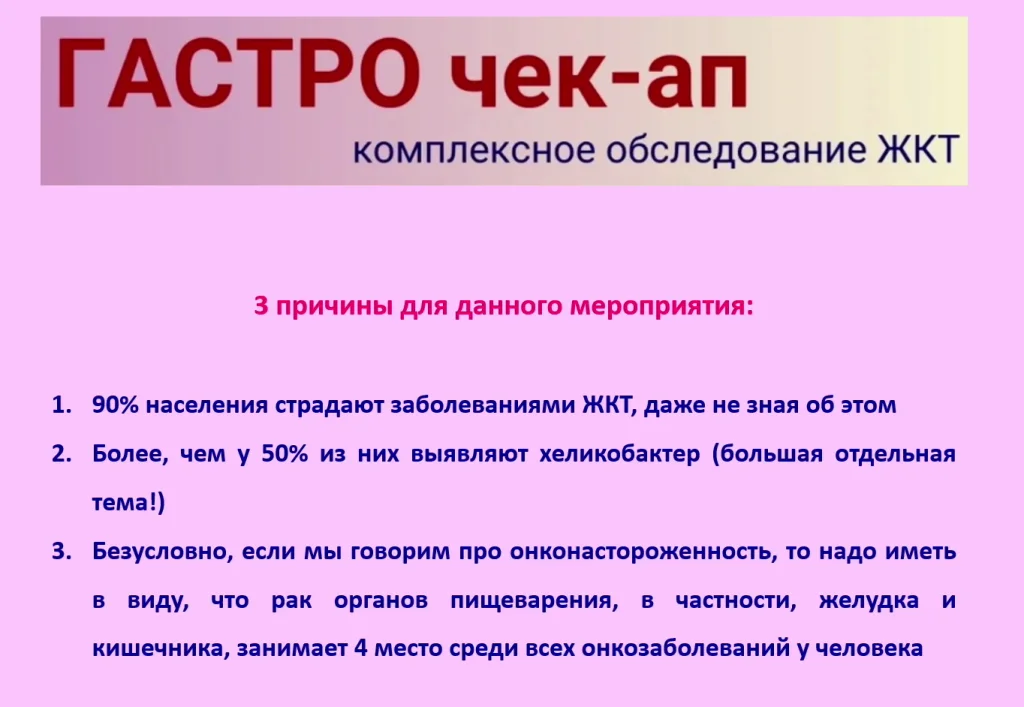 ГАСТРО чек-ап
комплексное обследование ЖКТ

3 причины для данного мероприятия:

1. 90% населения страдают заболеваниями ЖКТ, даже не зная об этом
2. Более, чем у 50% из них выявляют хеликобактер (большая отдельная тема!)
3. Безусловно, если мы говорим про онконастороженность, то надо иметь в виду, что рак органов пищеварения, в частности, желудка и кишечника, занимает 4 место среди всех онкозаболеваний у человека